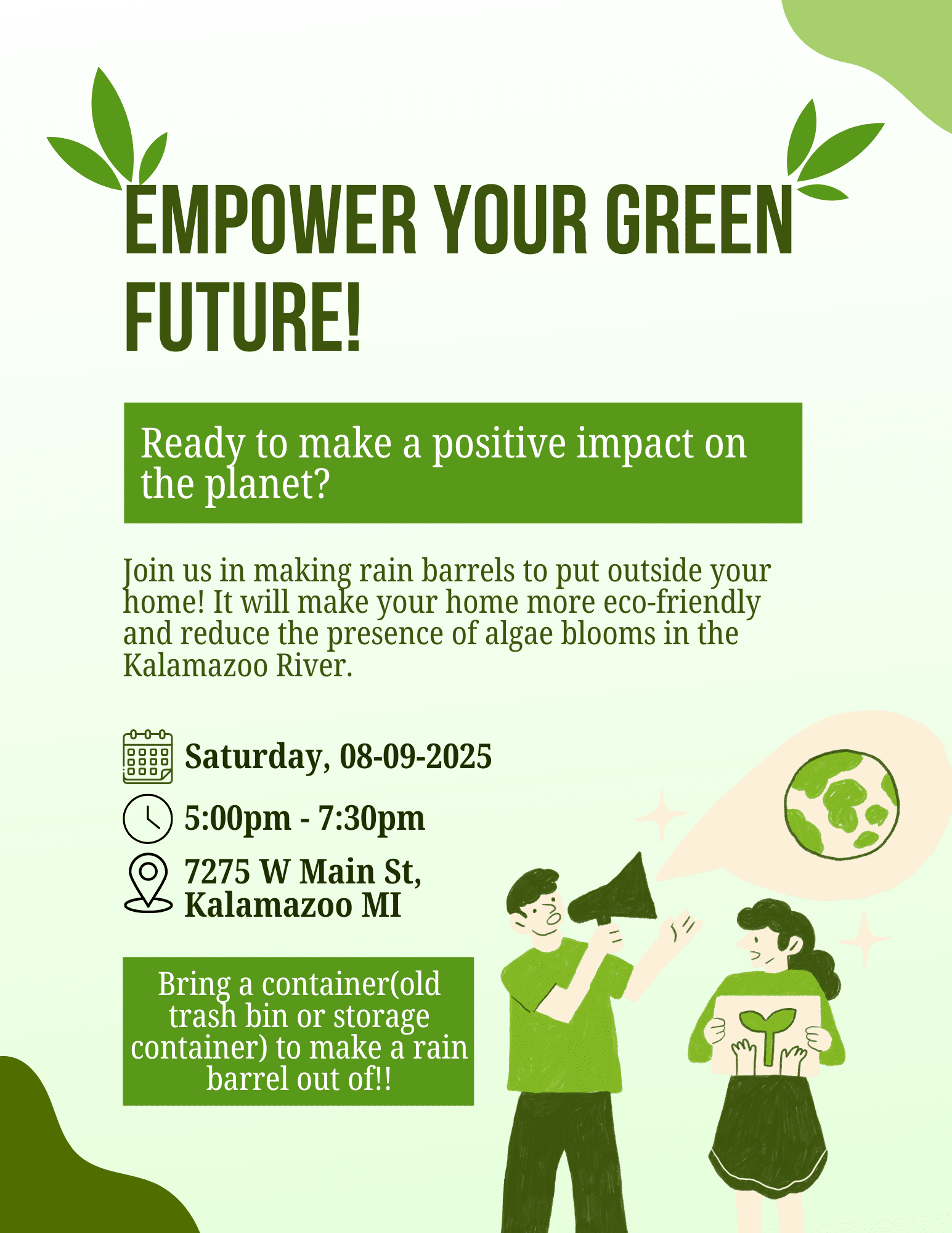 EMPOWER YOUR GREEN FUTURE!

Ready to make a positive impact on the planet?

Join us in making rain barrels to put outside your home! It will make your home more eco-friendly and reduce the presence of algae blooms in the Kalamazoo River.

Saturday, 08-09-2025

5:00pm - 7:30pm

7275 W Main St, Kalamazoo MI

Bring a container(old trash bin or storage container) to make a rain barrel out of!!